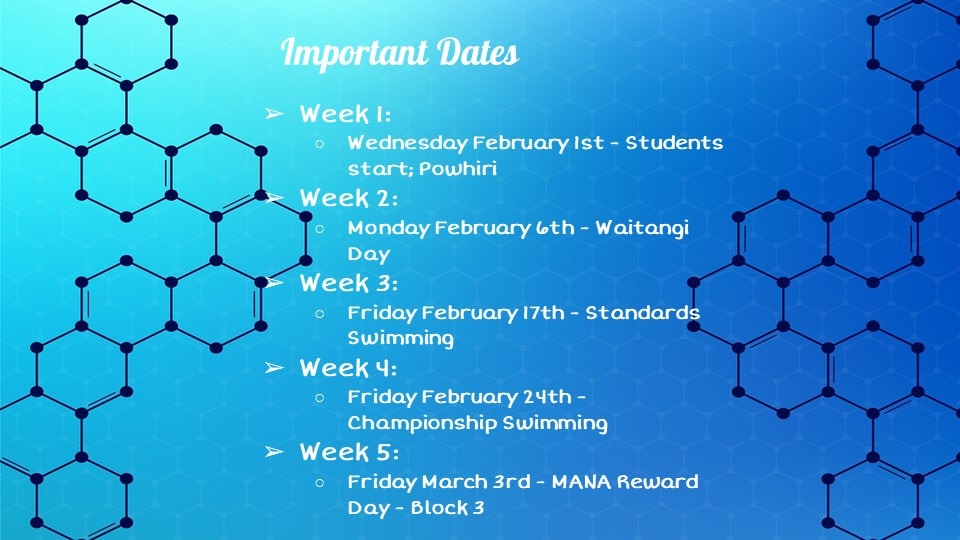 Important Dates

➢ Week 1:
○ Wednesday February 1st - Students start; Powhiri
➢ Week 2:
○ Monday February 6th - Waitangi Day
➢ Week 3:
○ Friday February 17th - Standards Swimming
➢ Week 4:
○ Friday February 24th - Championship Swimming
➢ Week 5:
○ Friday March 3rd - MANA Reward Day - Block 3